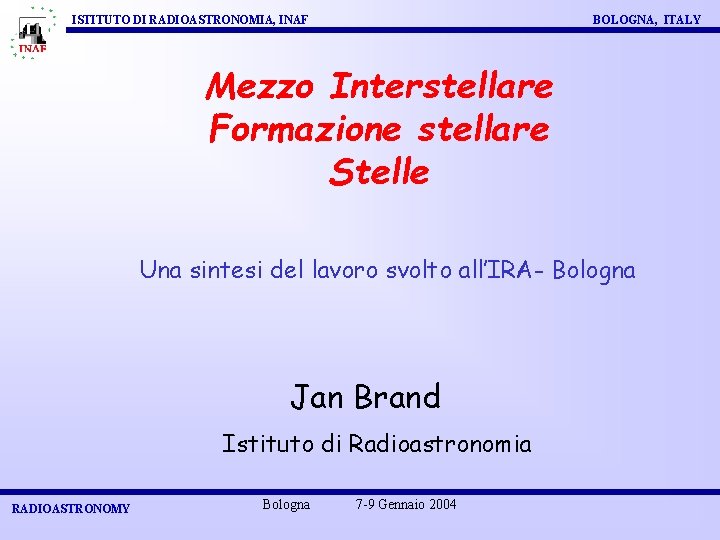 INAF

ISTITUTO DI RADIOASTRONOMIA, INAF

BOLOGNA, ITALY

Mezzo Interstellare
Formazione stellare
Stelle

Una sintesi del lavoro svolto all'IRA- Bologna

Jan Brand

Istituto di Radioastronomia

RADIOASTRONOMY

Bologna 7-9 Gennaio 2004